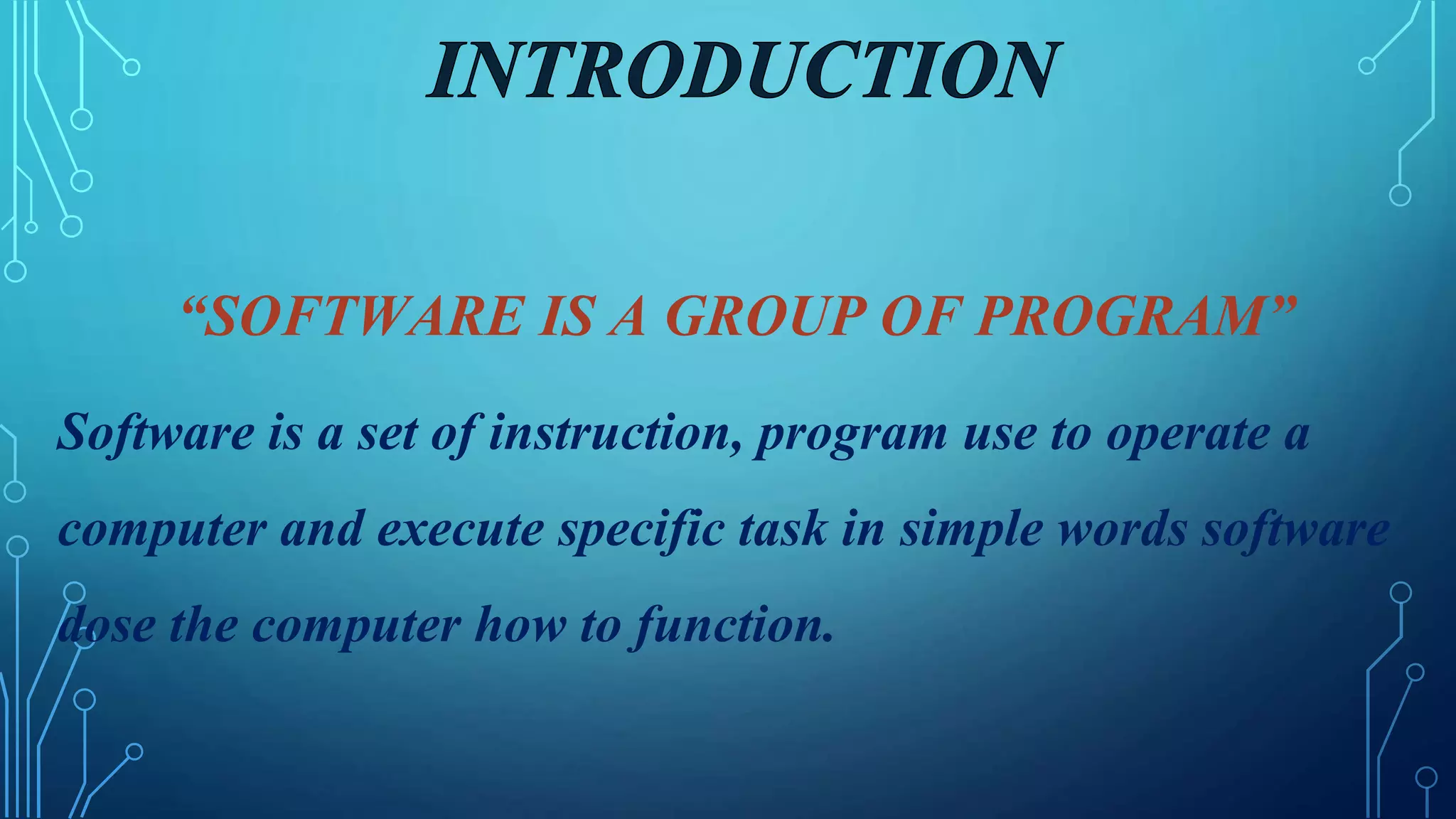 INTRODUCTION

“SOFTWARE IS A GROUP OF PROGRAM”

Software is a set of instruction, program use to operate a computer and execute specific task in simple words software dose the computer how to function.